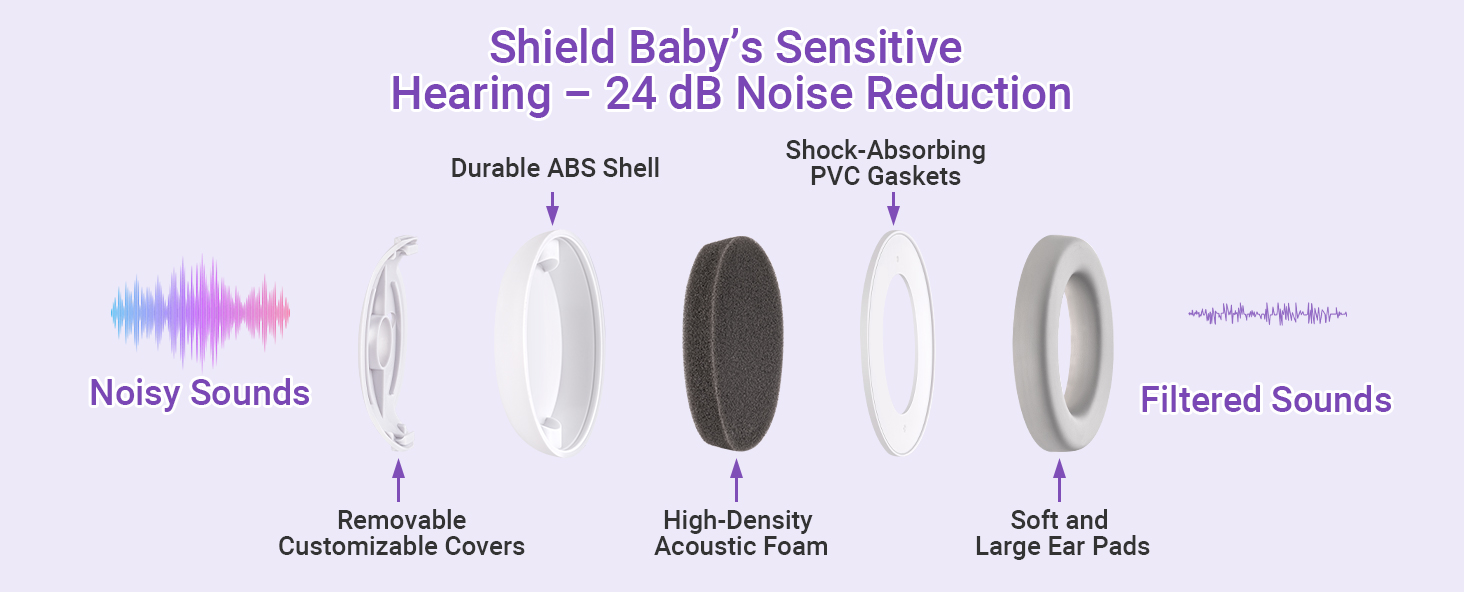 Shield Baby's Sensitive Hearing – 24 dB Noise Reduction

Durable ABS Shell

Shock-Absorbing PVC Gaskets

Noisy Sounds

Filtered Sounds

Removable Customizable Covers

High-Density Acoustic Foam

Soft and Large Ear Pads